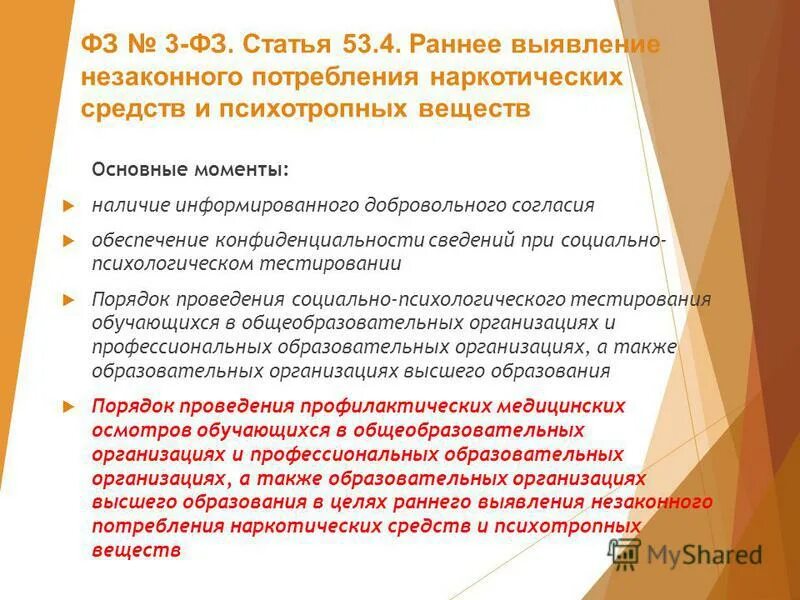 ФЗ № 3-ФЗ. Статья 53.4. Раннее выявление незаконного потребления наркотических средств и психотропных веществ

Основные моменты:

наличие информированного добровольного согласия

обеспечение конфиденциальности сведений при социально-психологическом тестировании

Порядок проведения социально-психологического тестирования обучающихся в общеобразовательных организациях и профессиональных образовательных организациях, а также образовательных организациях высшего образования

Порядок проведения профилактических медицинских осмотров обучающихся в общеобразовательных организациях и профессиональных образовательных организациях, а также образовательных организациях высшего образования в целях раннего выявления незаконного потребления наркотических средств и психотропных веществ

MyShared